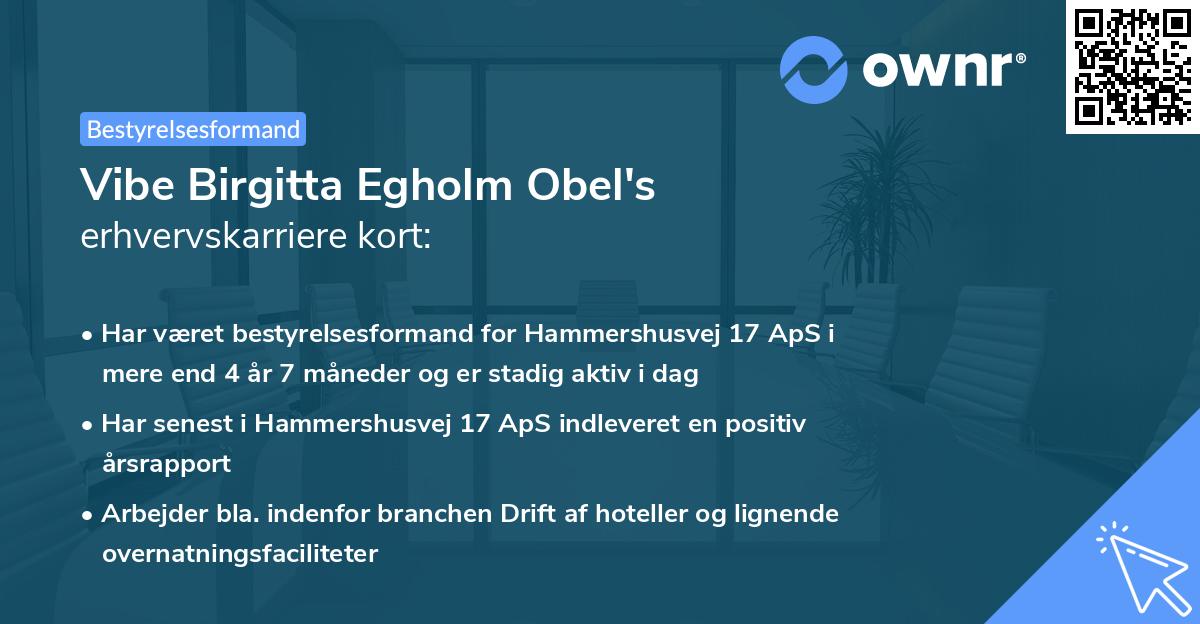 ownr®

Bestyrelsesformand

Vibe Birgitta Egholm Obel's
erhvervskarriere kort:

• Har været bestyrelsesformand for Hammershusvej 17 ApS i mere end 4 år 7 måneder og er stadig aktiv i dag

• Har senest i Hammershusvej 17 ApS indleveret en positiv årsrapport

• Arbejder bla. indenfor branchen Drift af hoteller og lignende overnatningsfaciliteter